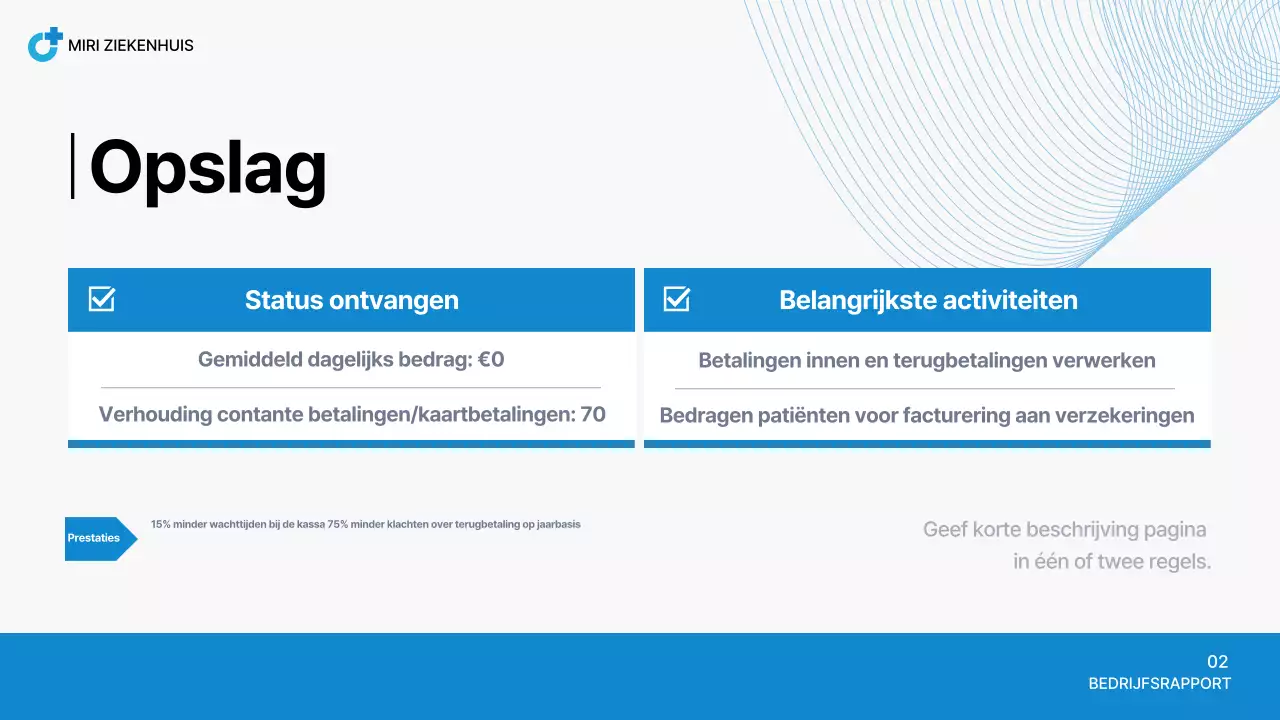 MIRI ZIEKENHUIS

Opslag

Status ontvangen

Gemiddeld dagelijks bedrag: €0

Verhouding contante betalingen/kaartbetalingen: 70

Belangrijkste activiteiten

Betalingen innen en terugbetalingen verwerken

Bedragen patiënten voor facturering aan verzekeringen

Prestaties

15% minder wachttijden bij de kassa 75% minder klachten over terugbetaling op jaarbasis

Geef korte beschrijving pagina in één of twee regels.

02
BEDRIJFSRAPPORT